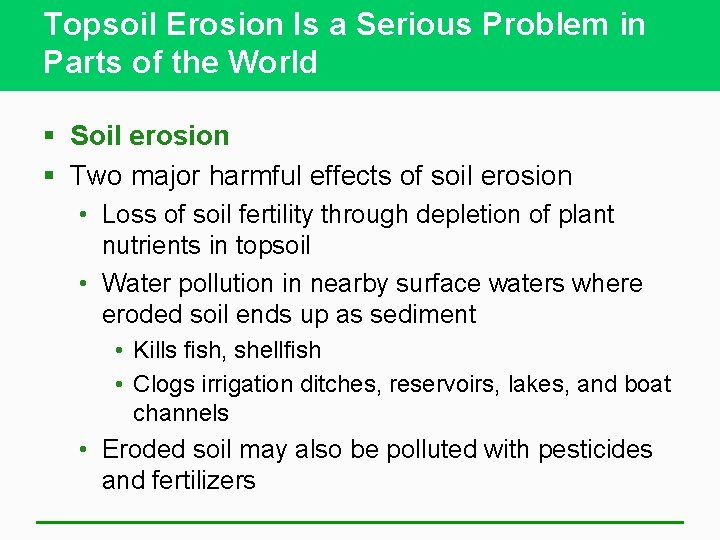 Topsoil Erosion Is a Serious Problem in Parts of the World

▪ Soil erosion
▪ Two major harmful effects of soil erosion
• Loss of soil fertility through depletion of plant nutrients in topsoil
• Water pollution in nearby surface waters where eroded soil ends up as sediment
• Kills fish, shellfish
• Clogs irrigation ditches, reservoirs, lakes, and boat channels
• Eroded soil may also be polluted with pesticides and fertilizers